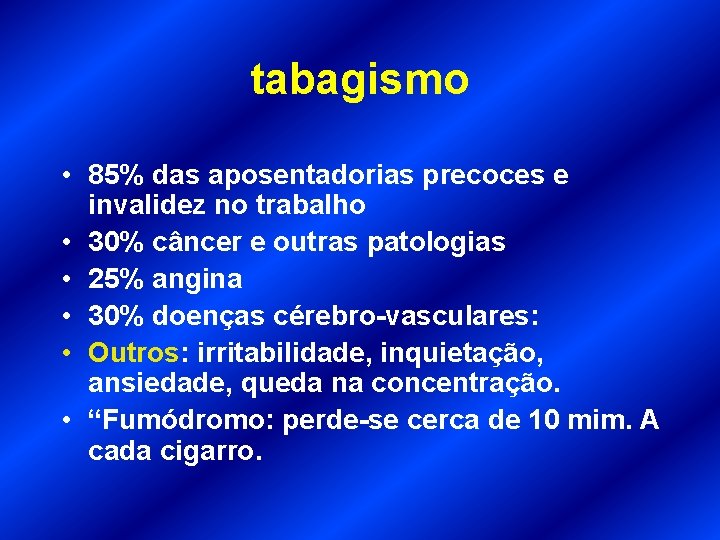 tabagismo

• 85% das aposentadorias precoces e invalidez no trabalho
• 30% câncer e outras patologias
• 25% angina
• 30% doenças cérebro-vasculares:
• Outros: irritabilidade, inquietação, ansiedade, queda na concentração.
• “Fumódromo: perde-se cerca de 10 mim. A cada cigarro.